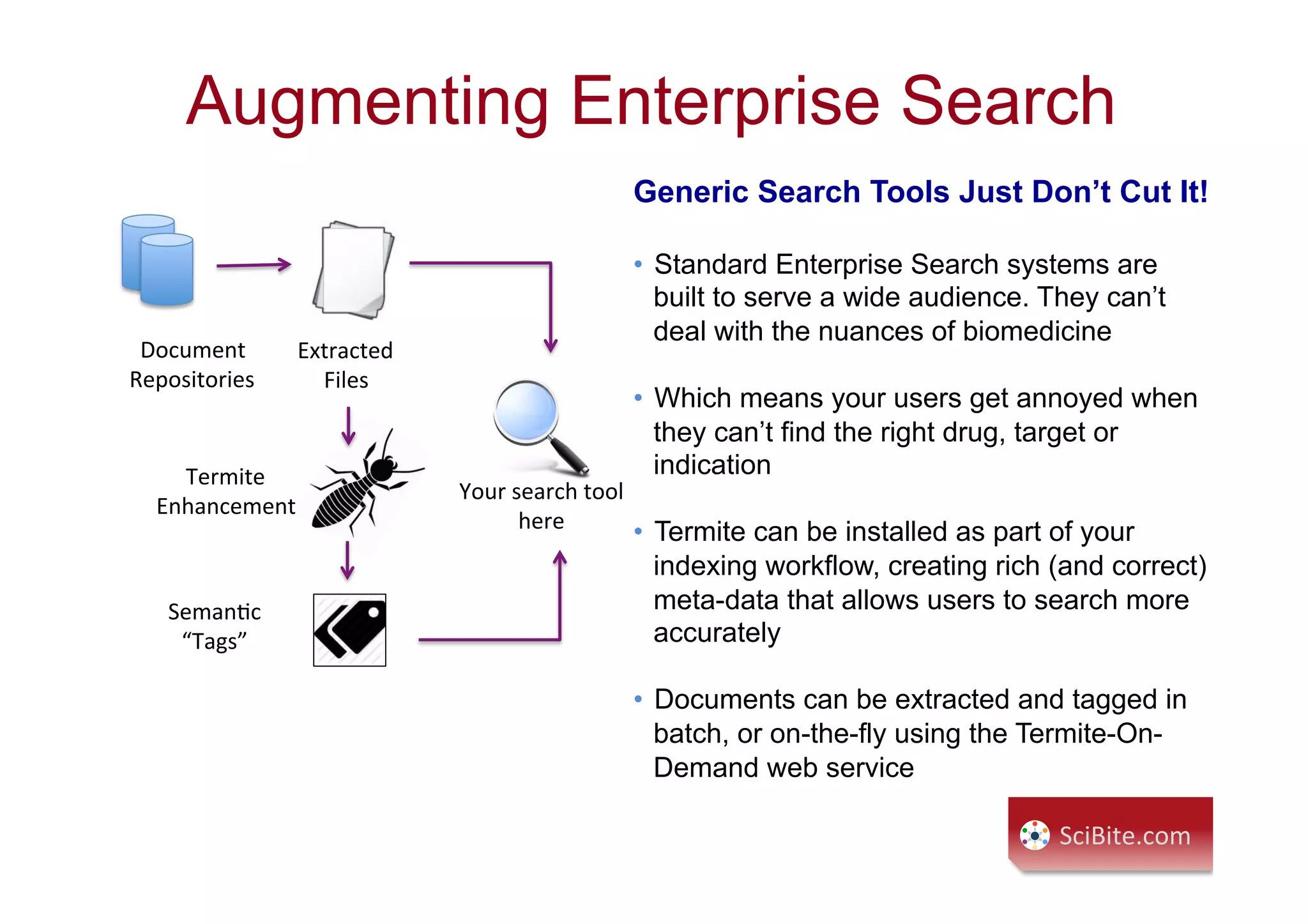 Augmenting Enterprise Search

Document Repositories

Extracted Files

Termite Enhancement

Semantic "Tags"

Your search tool here

Generic Search Tools Just Don't Cut It!

• Standard Enterprise Search systems are built to serve a wide audience. They can't deal with the nuances of biomedicine

• Which means your users get annoyed when they can't find the right drug, target or indication

• Termite can be installed as part of your indexing workflow, creating rich (and correct) meta-data that allows users to search more accurately

• Documents can be extracted and tagged in batch, or on-the-fly using the Termite-On-Demand web service

SciBite.com